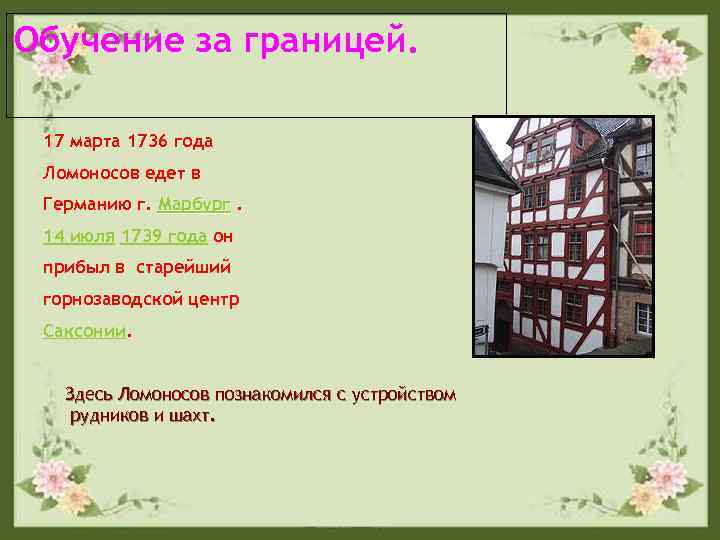 Обучение за границей.

17 марта 1736 года Ломоносов едет в Германию г. Марбург . 14 июля 1739 года он прибыл в старейший горнозаводской центр Саксонии.

Здесь Ломоносов познакомился с устройством рудников и шахт.